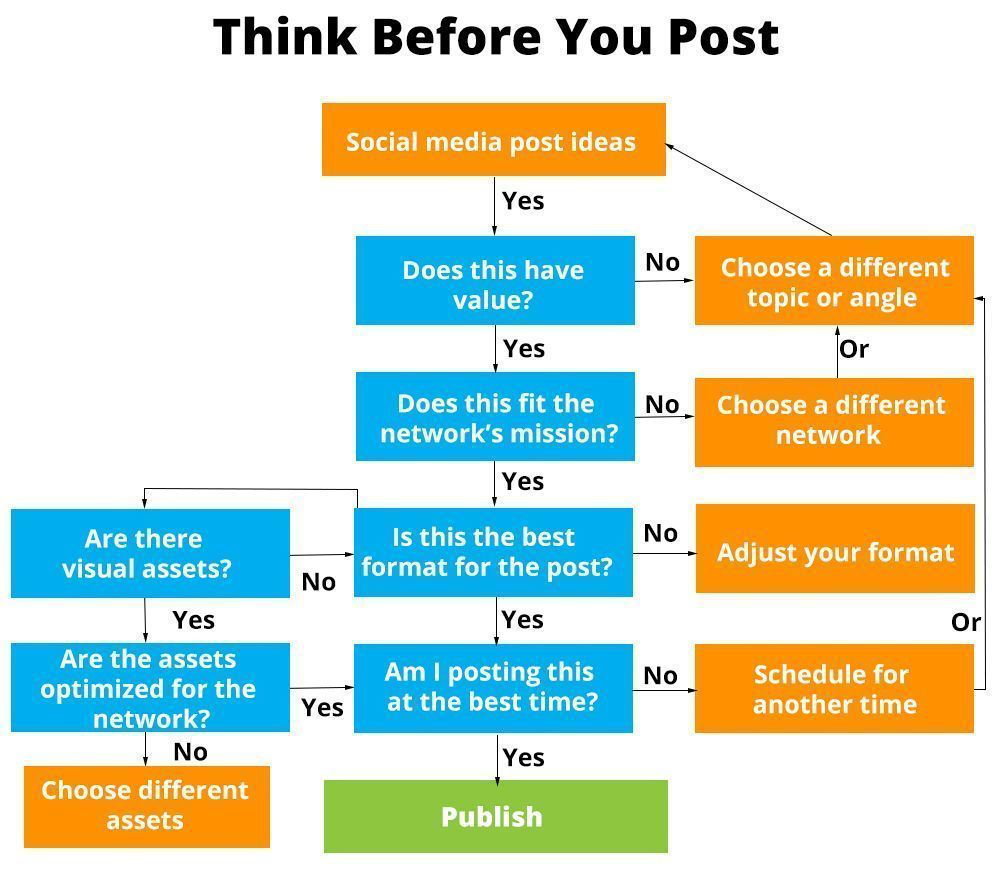 Think Before You Post

Social media post ideas

Yes

Does this have value?

No

Choose a different topic or angle

Yes

Or

Does this fit the network's mission?

No

Choose a different network

Yes

Are there visual assets?

No

Is this the best format for the post?

No

Adjust your format

Yes

Yes

Or

Are the assets optimized for the network?

Yes

Am I posting this at the best time?

No

Schedule for another time

No

Yes

Choose different assets

Publish